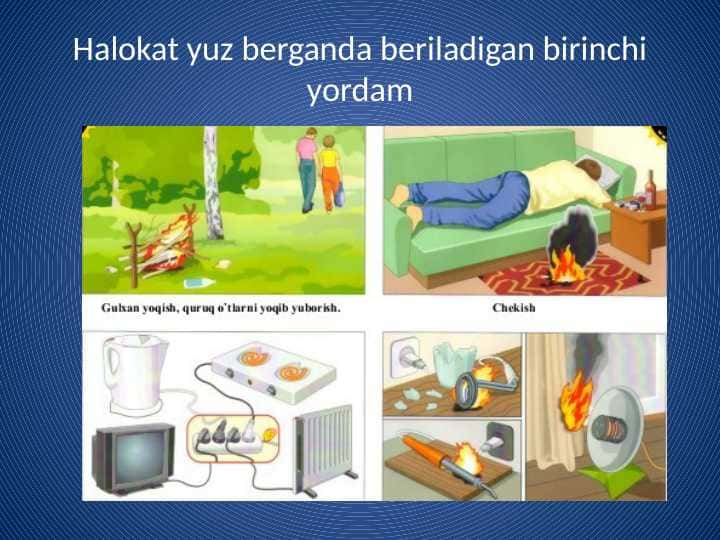 Halokat yuz berganda beriladigan birinchi yordam

Gulxan yoqish, quruq o'tlarni yoqib yuborish.

Chekish